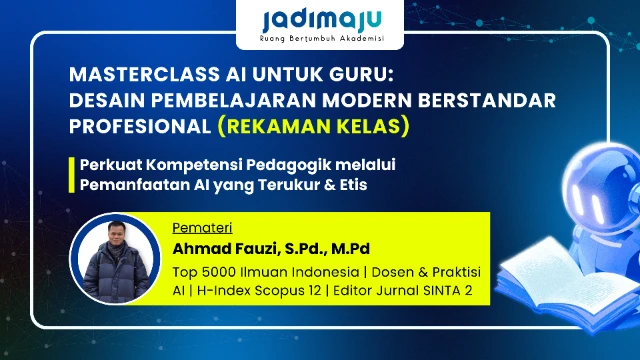 jadimaju
Ruang Bertumbuh Akademisi

MASTERCLASS AI UNTUK GURU: DESAIN PEMBELAJARAN MODERN BERSTANDAR PROFESIONAL (REKAMAN KELAS)

Perkuat Kompetensi Pedagogik melalui Pemanfaatan AI yang Terukur & Etis

Pemateri
Ahmad Fauzi, S.Pd., M.Pd
Top 5000 Ilmuan Indonesia | Dosen & Praktisi AI | H-Index Scopus 12 | Editor Jurnal SINTA 2